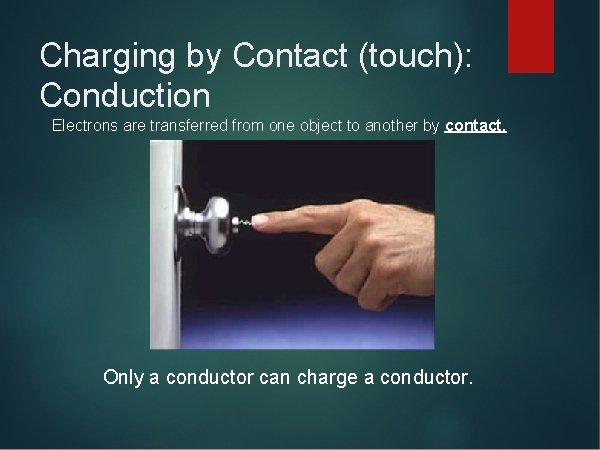 Charging by Contact (touch): Conduction

Electrons are transferred from one object to another by contact.

Only a conductor can charge a conductor.